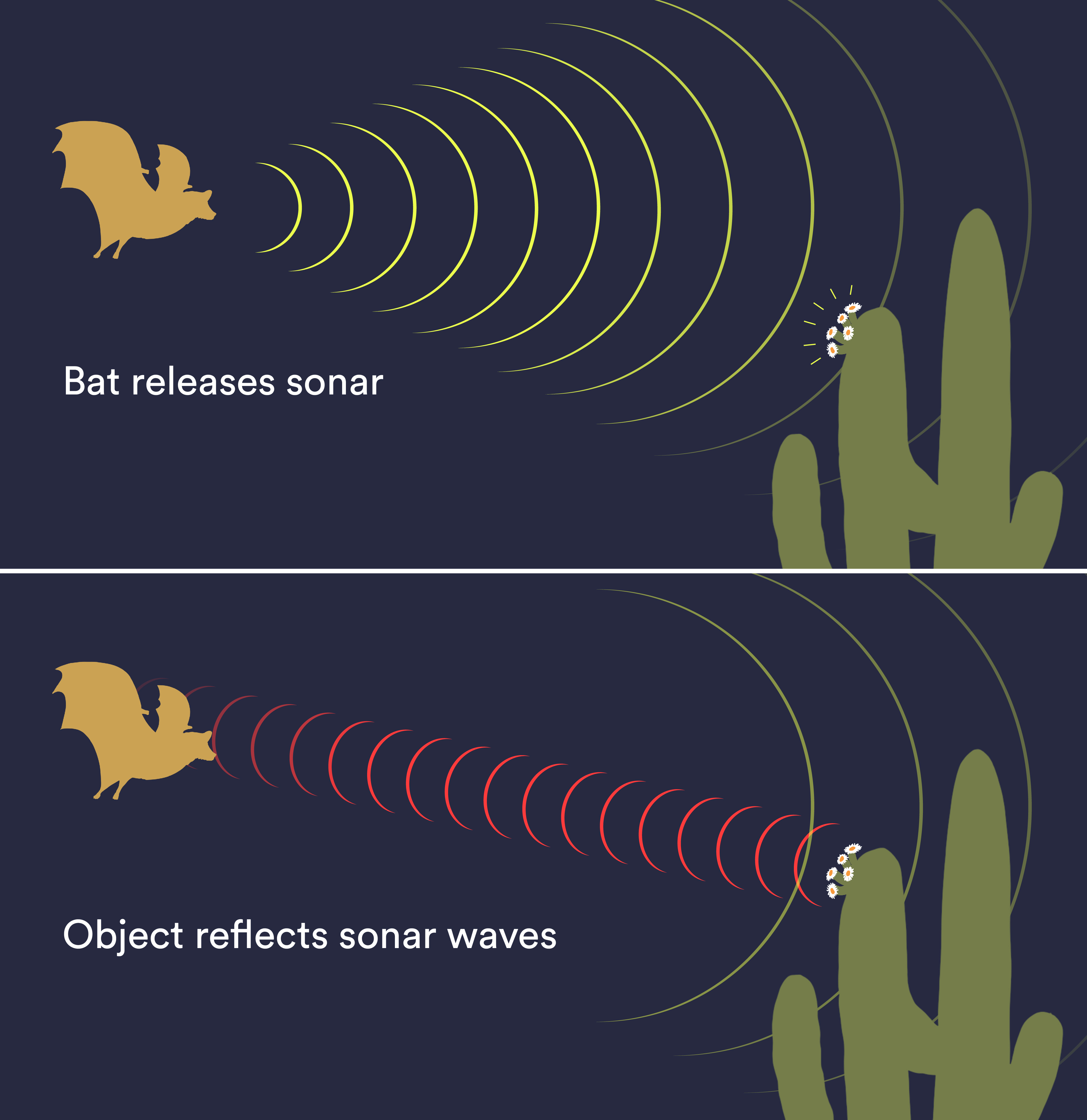 Bat releases sonar

Object reflects sonar waves